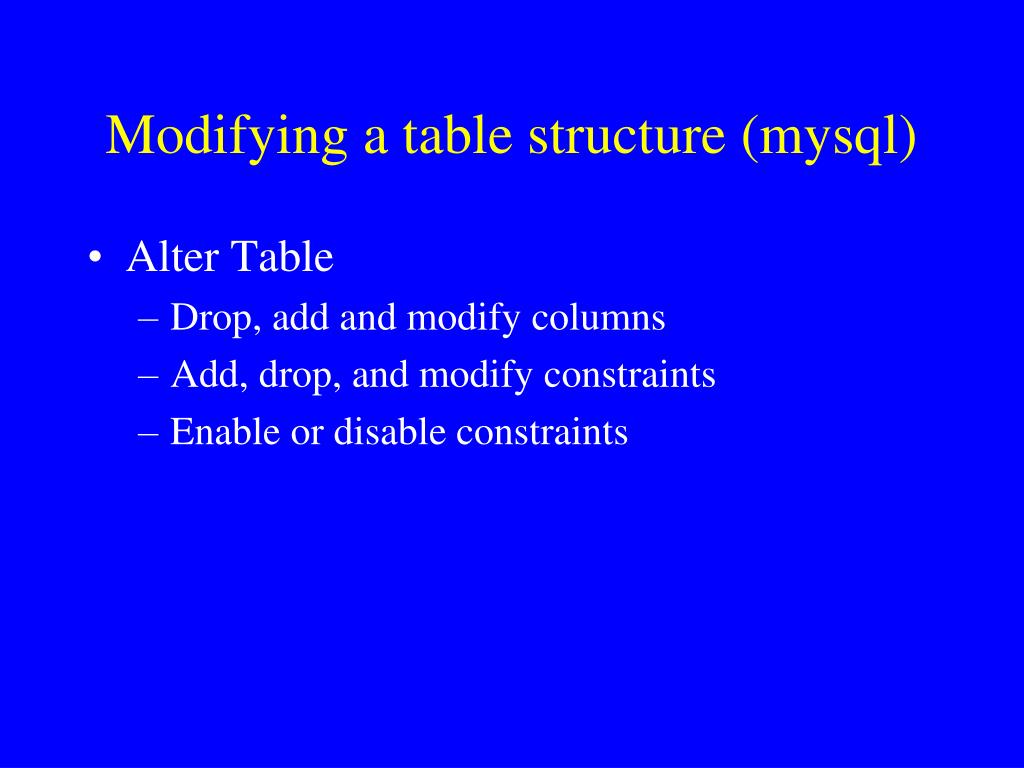 Modifying a table structure (mysql)

• Alter Table
– Drop, add and modify columns
– Add, drop, and modify constraints
– Enable or disable constraints